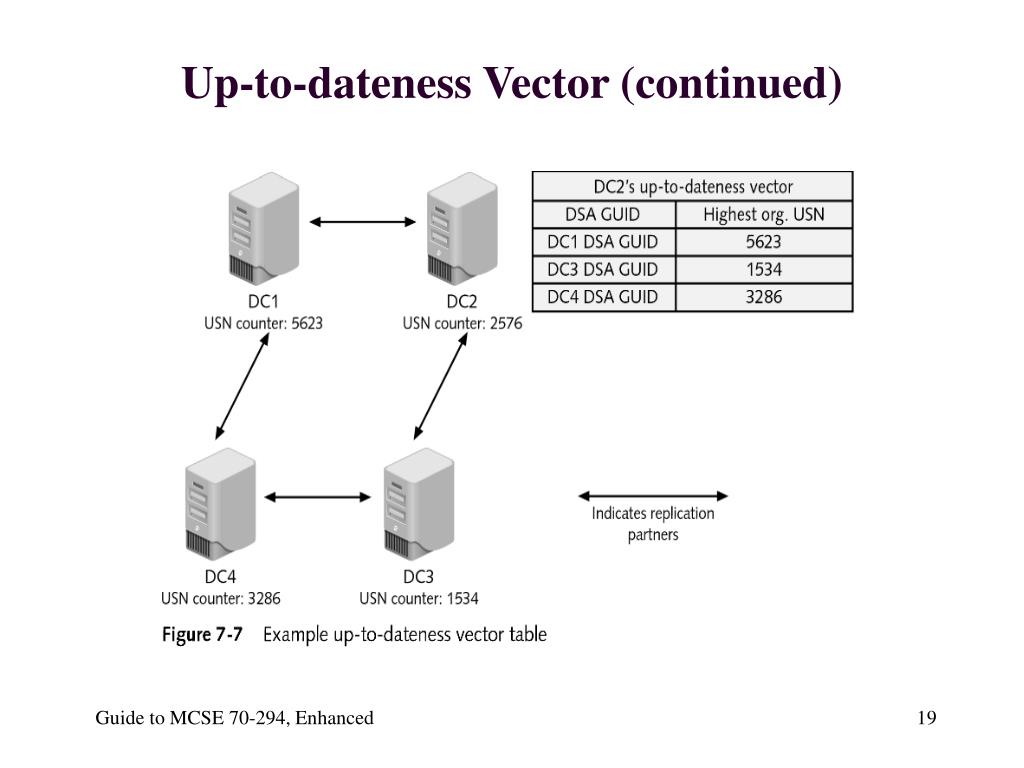 Up-to-dateness Vector (continued)

DC1
USN counter: 5623

DC2
USN counter: 2576

| DC2's up-to-dateness vector | |
|---|---|
| DSA GUID | Highest org. USN |
| DC1 DSA GUID | 5623 |
| DC3 DSA GUID | 1534 |
| DC4 DSA GUID | 3286 |

DC4
USN counter: 3286

DC3
USN counter: 1534

Indicates replication partners

Figure 7-7 Example up-to-dateness vector table

Guide to MCSE 70-294, Enhanced

19